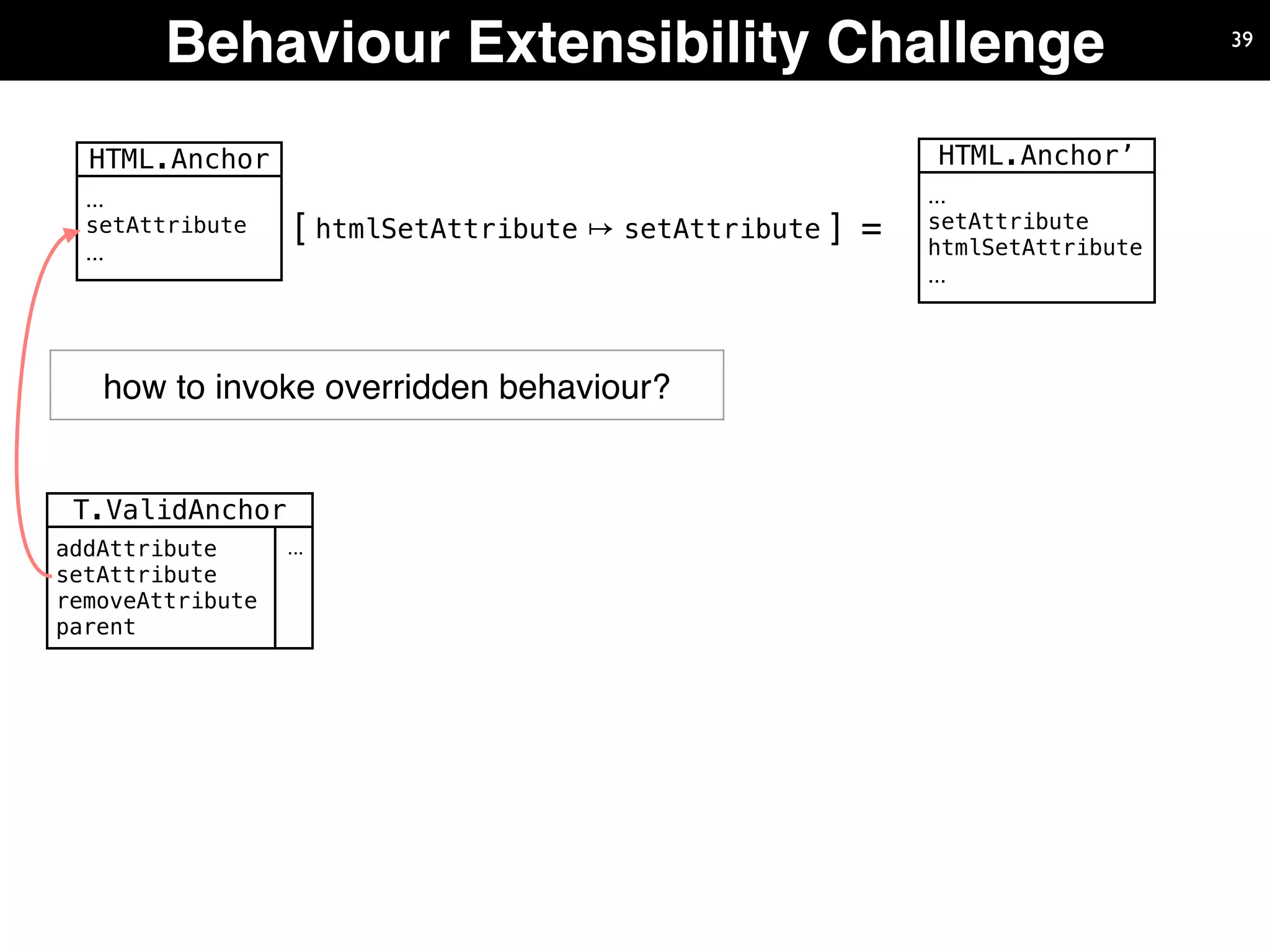 Behaviour Extensibility Challenge

39

HTML.Anchor

…
setAttribute
…

[ htmlSetAttribute ↦ setAttribute ] =

HTML.Anchor’

…
setAttribute
htmlSetAttribute
…

how to invoke overridden behaviour?

T.ValidAnchor

addAttribute
setAttribute
removeAttribute
parent

…